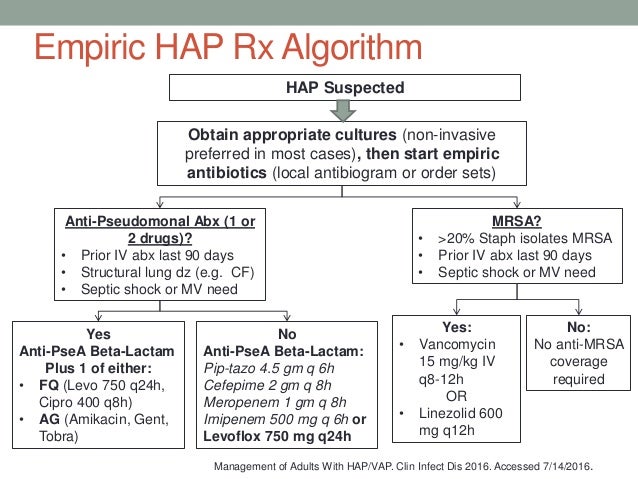 Empiric HAP Rx Algorithm

HAP Suspected

Obtain appropriate cultures (non-invasive preferred in most cases), then start empiric antibiotics (local antibiogram or order sets)

Anti-Pseudomonal Abx (1 or 2 drugs)?
• Prior IV abx last 90 days
• Structural lung dz (e.g. CF)
• Septic shock or MV need

MRSA?
• >20% Staph isolates MRSA
• Prior IV abx last 90 days
• Septic shock or MV need

Yes
Anti-PseA Beta-Lactam Plus 1 of either:
• FQ (Levo 750 q24h, Cipro 400 q8h)
• AG (Amikacin, Gent, Tobra)

No
Anti-PseA Beta-Lactam:
Pip-tazo 4.5 gm q 6h
Cefepime 2 gm q 8h
Meropenem 1 gm q 8h
Imipenem 500 mg q 6h or
Levoflox 750 mg q24h

Yes:
• Vancomycin 15 mg/kg IV q8-12h
OR
• Linezolid 600 mg q12h

No:
No anti-MRSA coverage required

Management of Adults With HAP/VAP. Clin Infect Dis 2016. Accessed 7/14/2016.